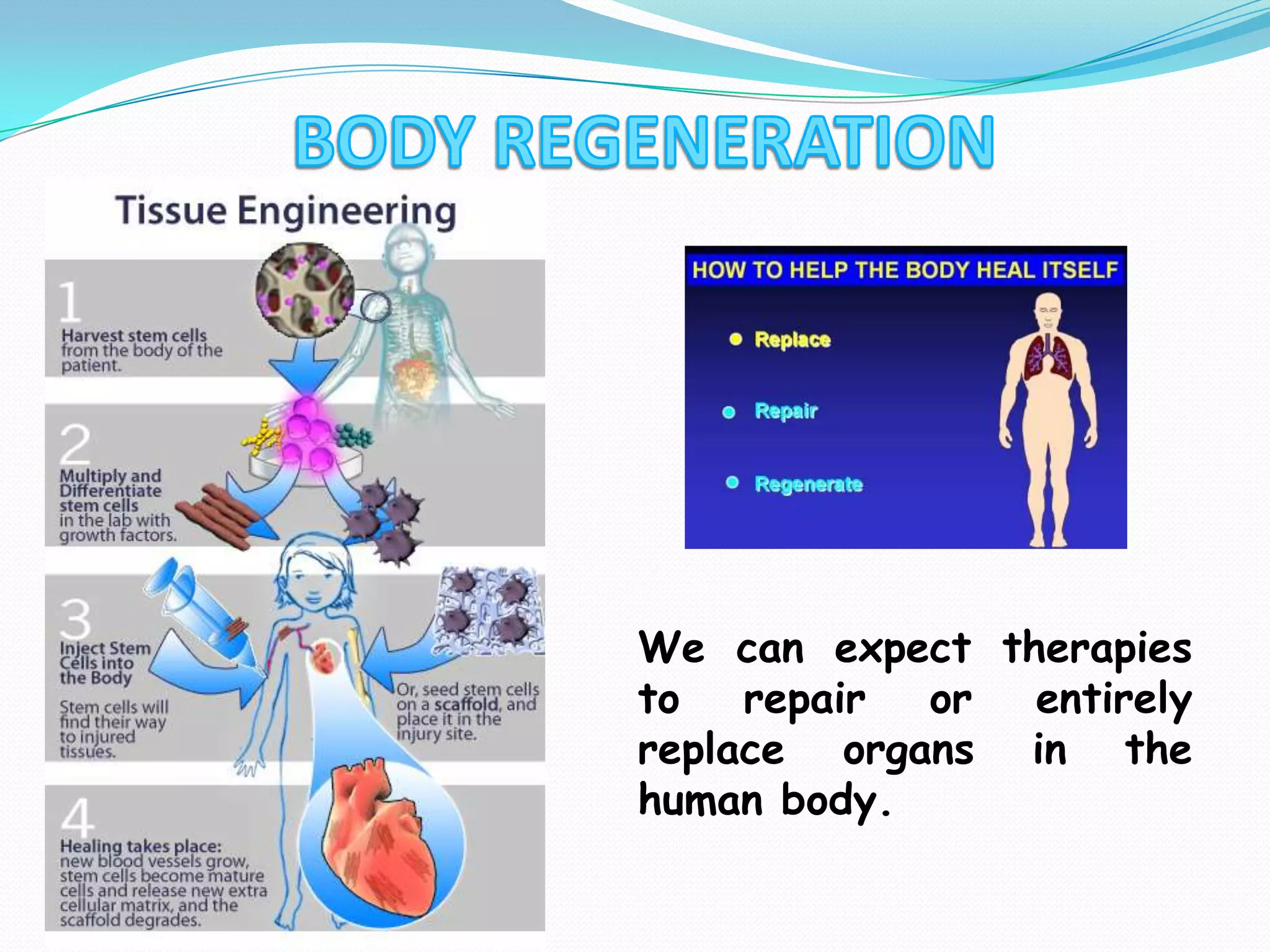 BODY REGENERATION

Tissue Engineering

1
Harvest stem cells from the body of the patient.

2
Multiply and Differentiate stem cells in the lab with growth factors.

3
Inject Stem Cells into the Body
Stem cells will find their way to injured tissues.

Or, seed stem cells on a scaffold, and place it in the injury site.

4
Healing takes place: new blood vessels grow, stem cells become mature cells and release new extra cellular matrix, and the scaffold degrades.

HOW TO HELP THE BODY HEAL ITSELF
Replace
Repair
Regenerate

We can expect therapies to repair or entirely replace organs in the human body.